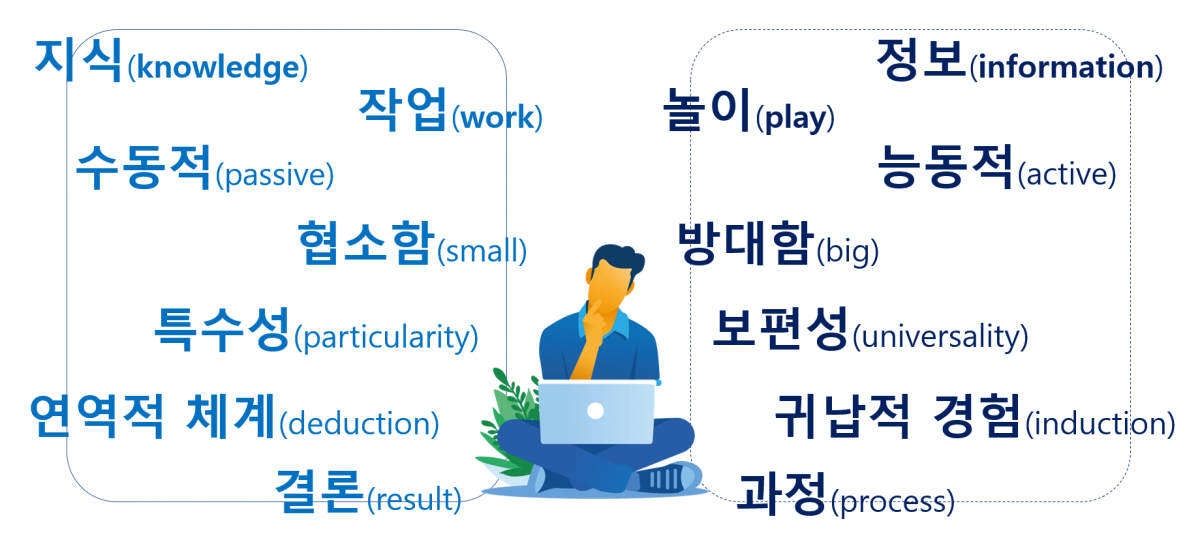 지식(knowledge)
작업(work)
수동적(passive)
협소함(small)
특수성(particularity)
연역적 체계(deduction)
결론(result)

정보(information)
놀이(play)
능동적(active)
방대함(big)
보편성(universality)
귀납적 경험(induction)
과정(process)